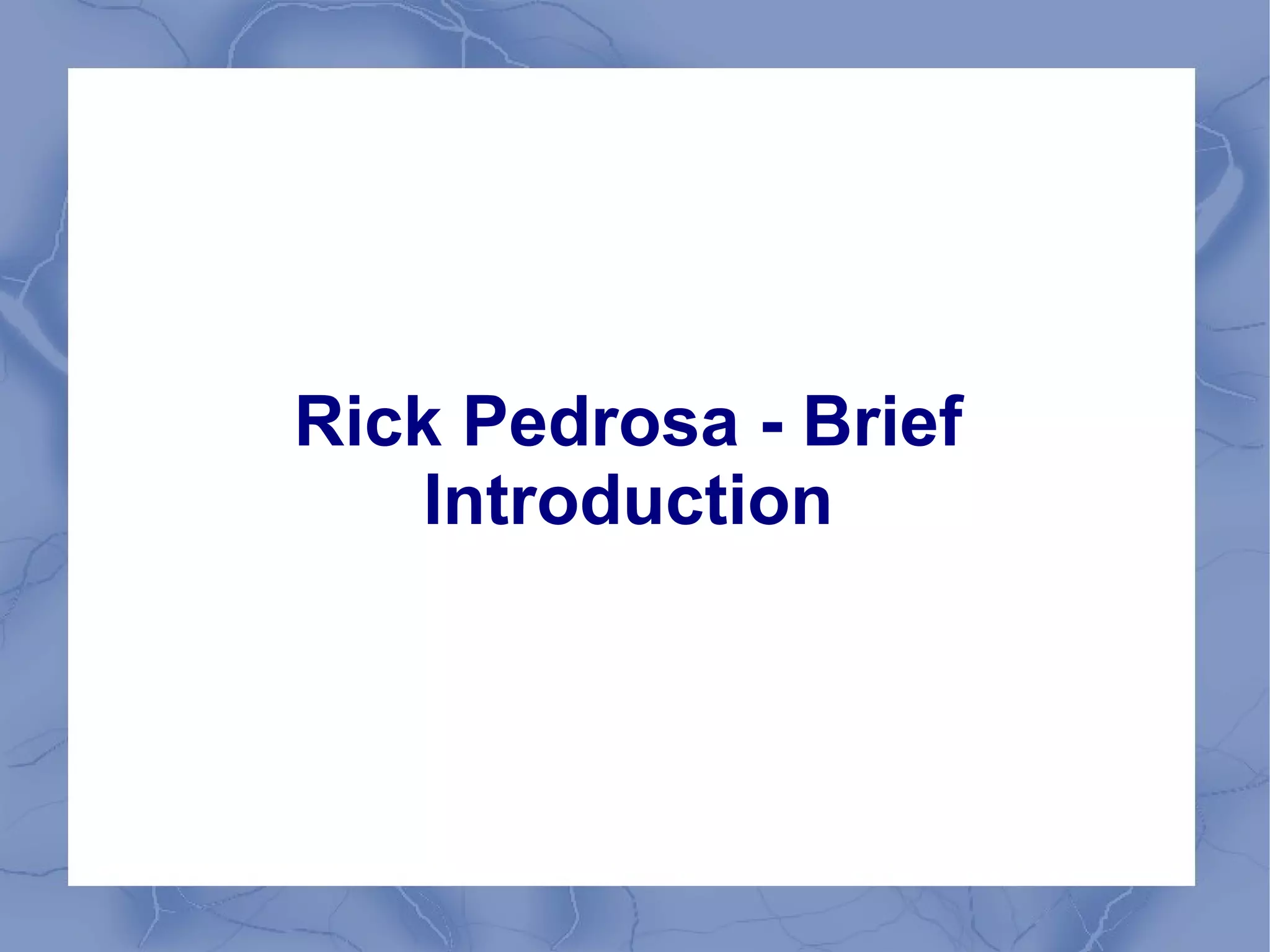 Rick Pedrosa - Brief Introduction